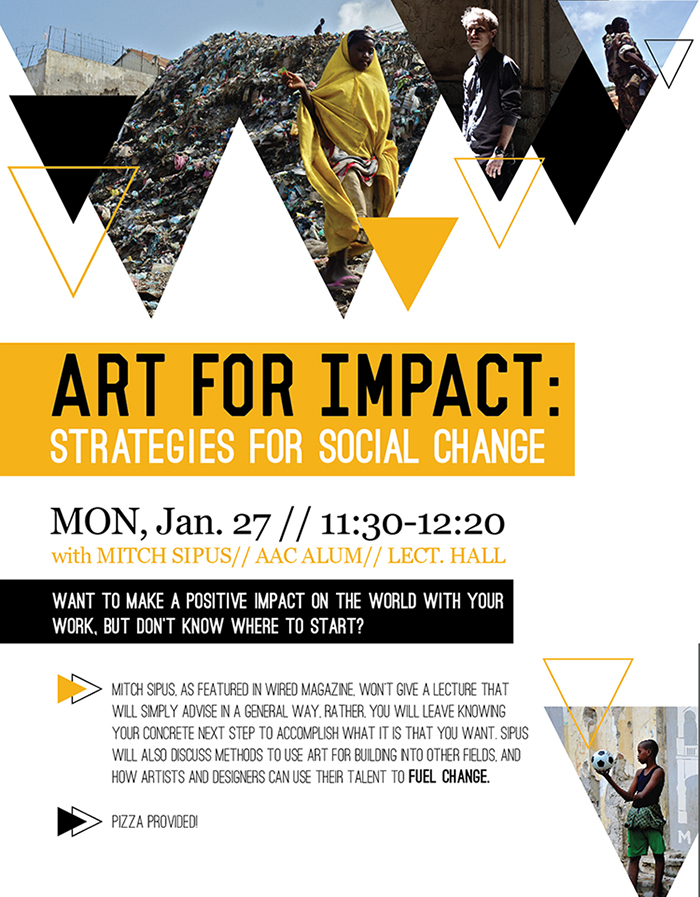 ART FOR IMPACT:
STRATEGIES FOR SOCIAL CHANGE

MON, Jan. 27 // 11:30-12:20
with MITCH SIPUS// AAC ALUM// LECT. HALL

WANT TO MAKE A POSITIVE IMPACT ON THE WORLD WITH YOUR WORK, BUT DON'T KNOW WHERE TO START?

MITCH SIPUS, AS FEATURED IN WIRED MAGAZINE, WON'T GIVE A LECTURE THAT WILL SIMPLY ADVISE IN A GENERAL WAY. RATHER, YOU WILL LEAVE KNOWING YOUR CONCRETE NEXT STEP TO ACCOMPLISH WHAT IT IS THAT YOU WANT. SIPUS WILL ALSO DISCUSS METHODS TO USE ART FOR BUILDING INTO OTHER FIELDS, AND HOW ARTISTS AND DESIGNERS CAN USE THEIR TALENT TO FUEL CHANGE.

PIZZA PROVIDED!